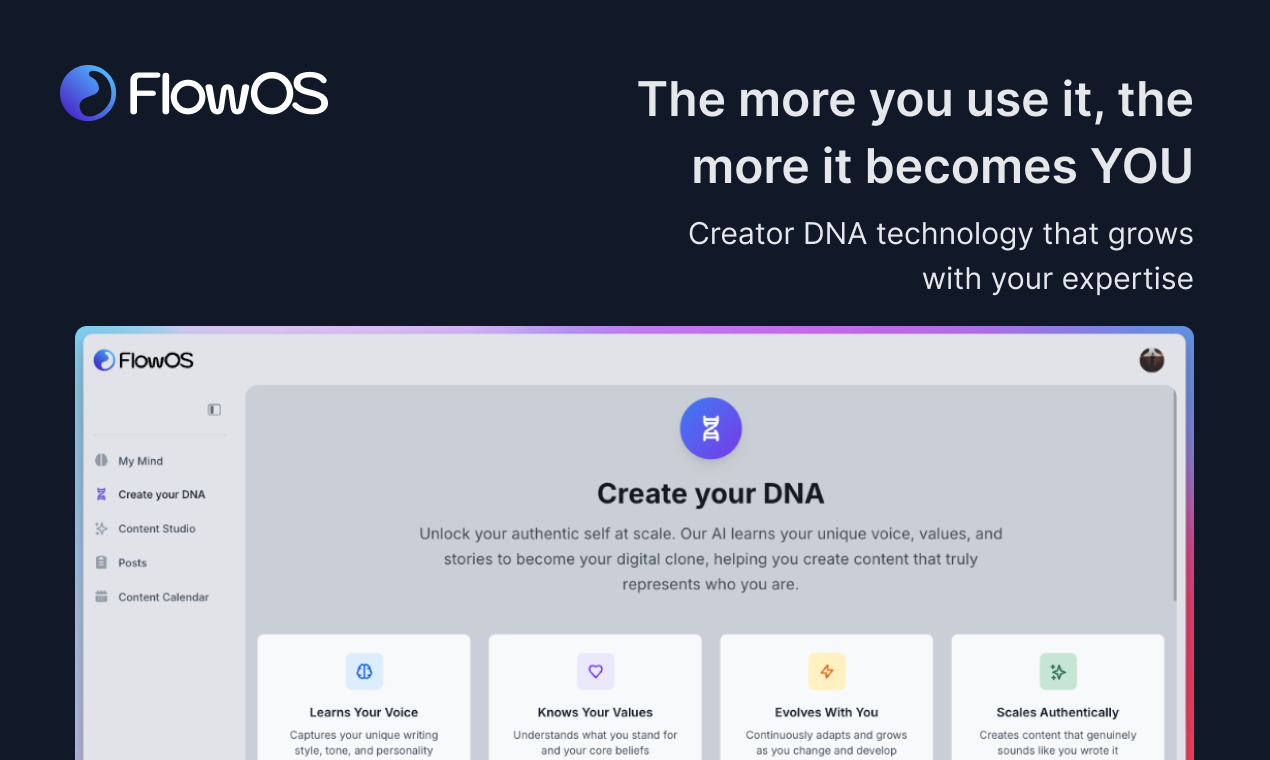 FlowOS

The more you use it, the more it becomes YOU

Creator DNA technology that grows with your expertise

FlowOS

My Mind
Create your DNA
Content Studio
Posts
Content Calendar

Create your DNA

Unlock your authentic self at scale. Our AI learns your unique voice, values, and stories to become your digital clone, helping you create content that truly represents who you are.

Learns Your Voice
Captures your unique writing style, tone, and personality

Knows Your Values
Understands what you stand for and your core beliefs

Evolves With You
Continuously adapts and grows as you change and develop

Scales Authentically
Creates content that genuinely sounds like you wrote it